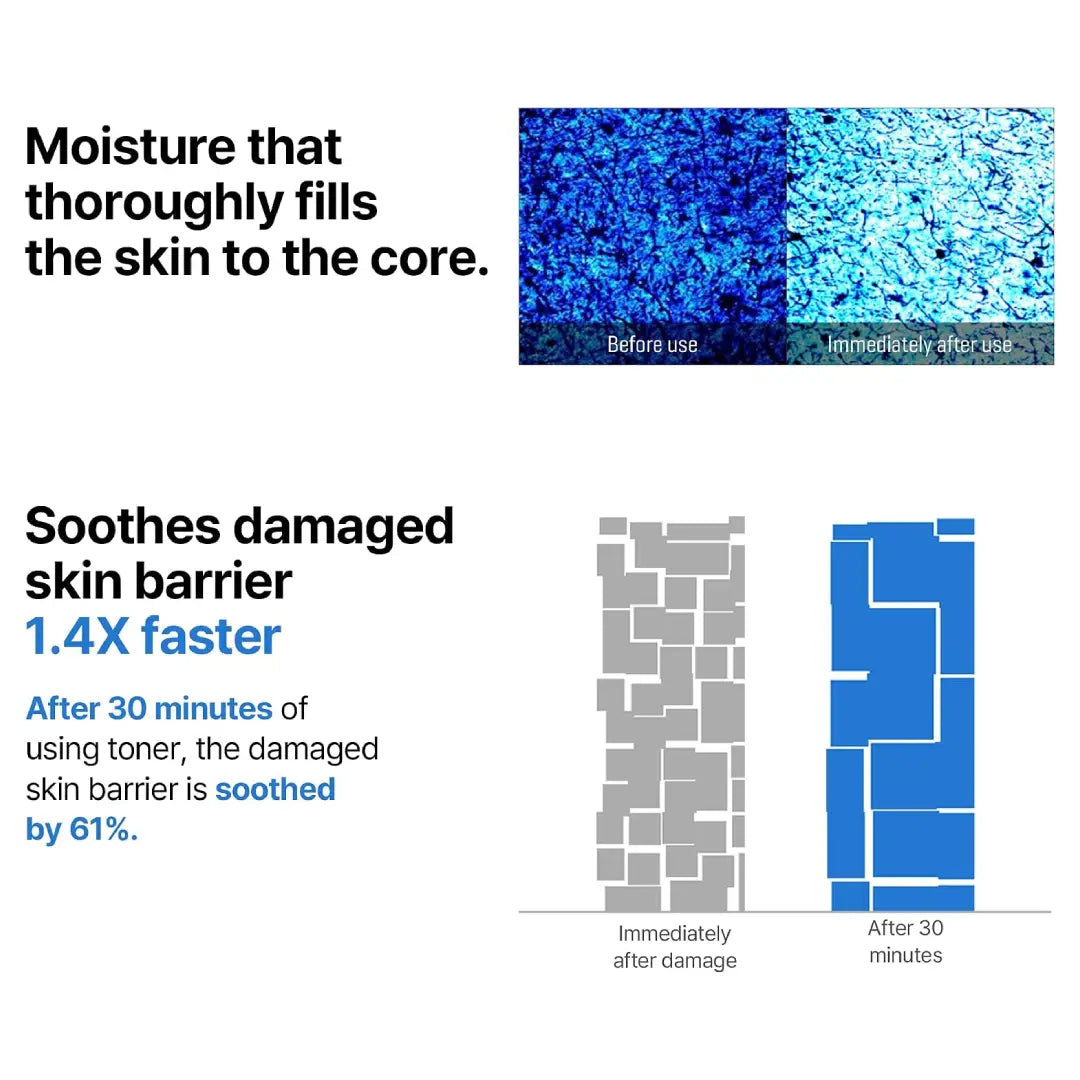 Moisture that thoroughly fills the skin to the core.

Before use

Immediately after use

Soothes damaged skin barrier 1.4X faster

After 30 minutes of using toner, the damaged skin barrier is soothed by 61%.

Immediately after damage

After 30 minutes